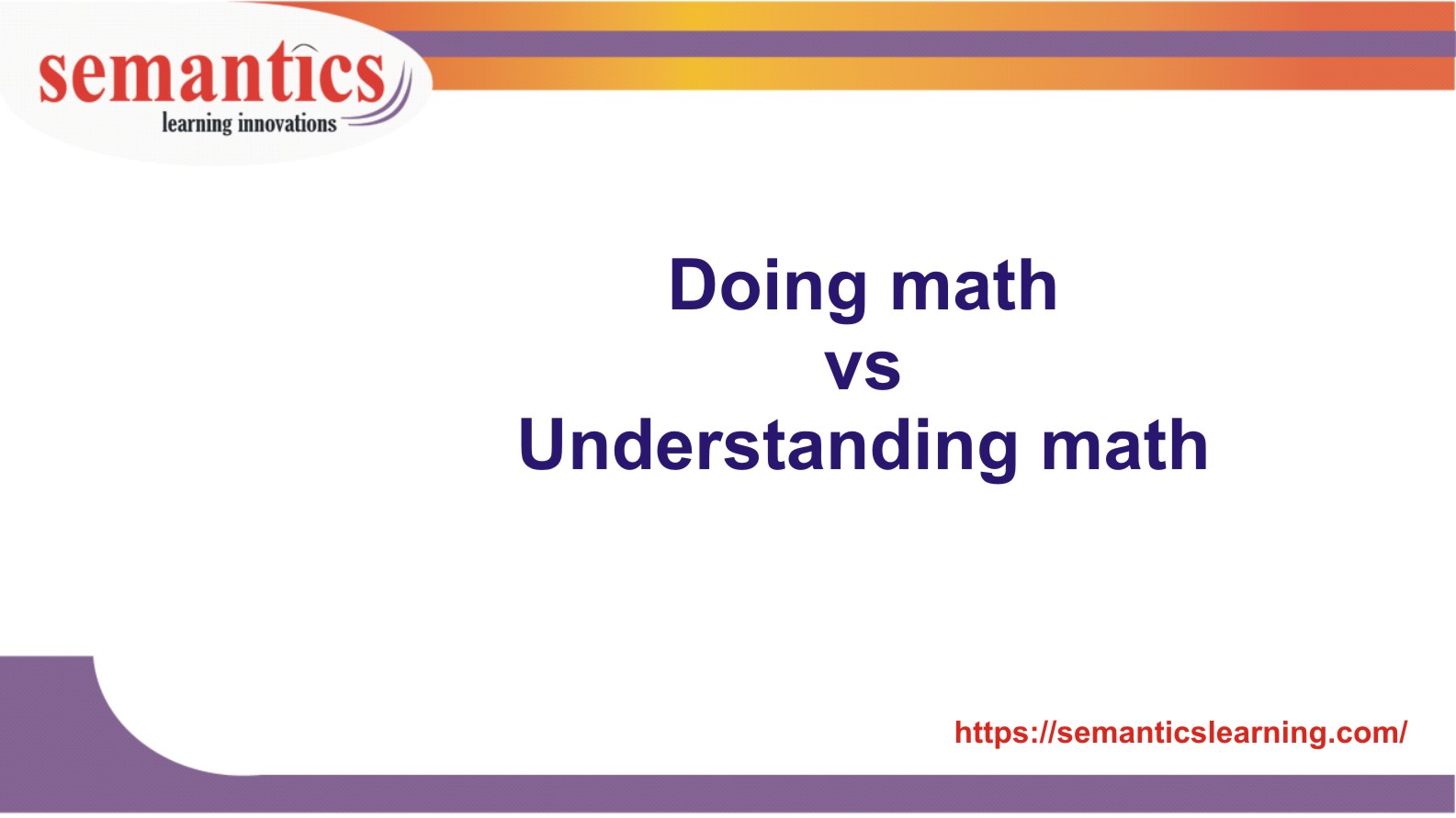 semantics
learning innovations

Doing math
vs
Understanding math

https://semanticslearning.com/